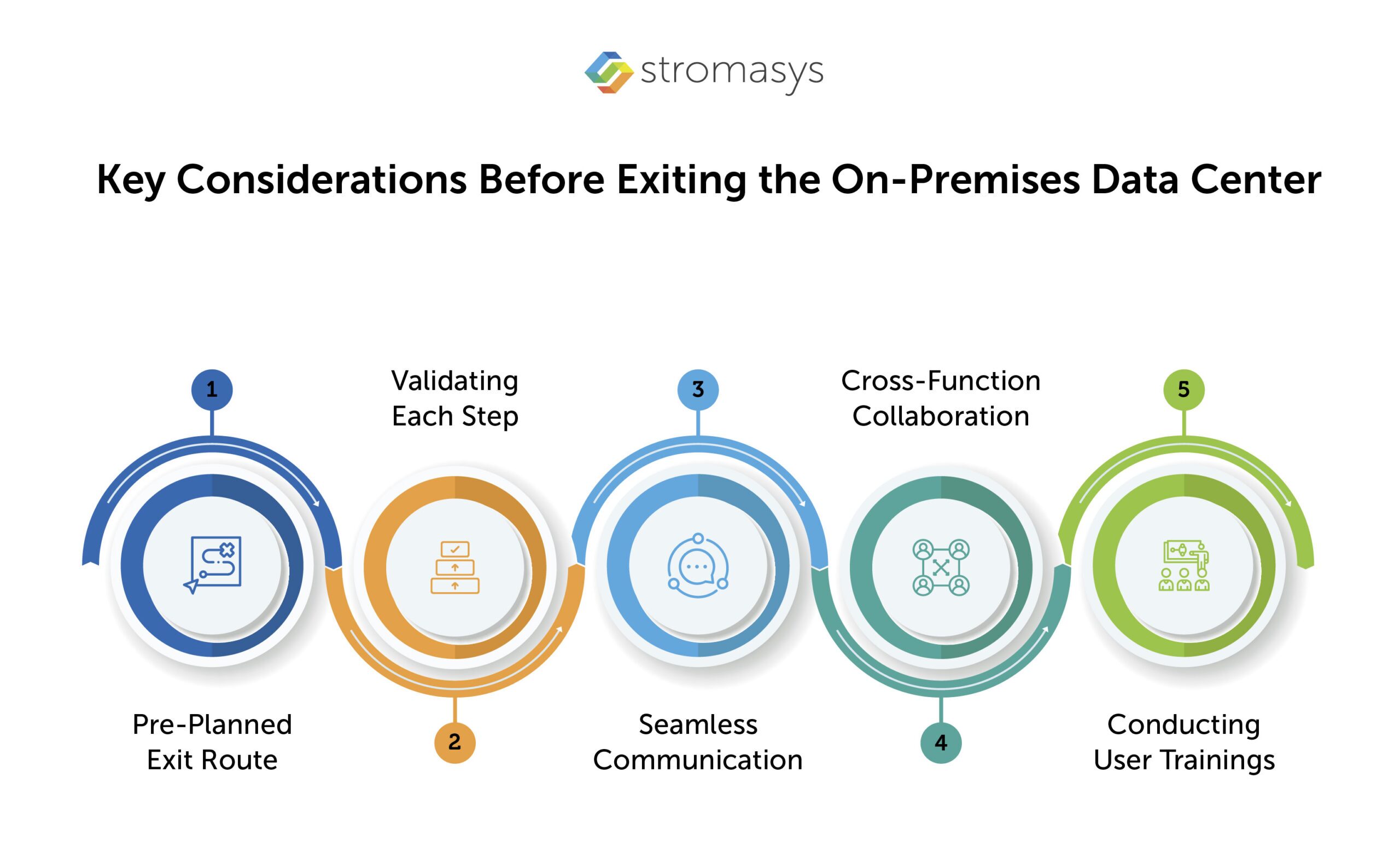 stromasys

Key Considerations Before Exiting the On-Premises Data Center

1

Pre-Planned Exit Route

Validating Each Step

2

3

Seamless Communication

Cross-Function Collaboration

4

5

Conducting User Trainings